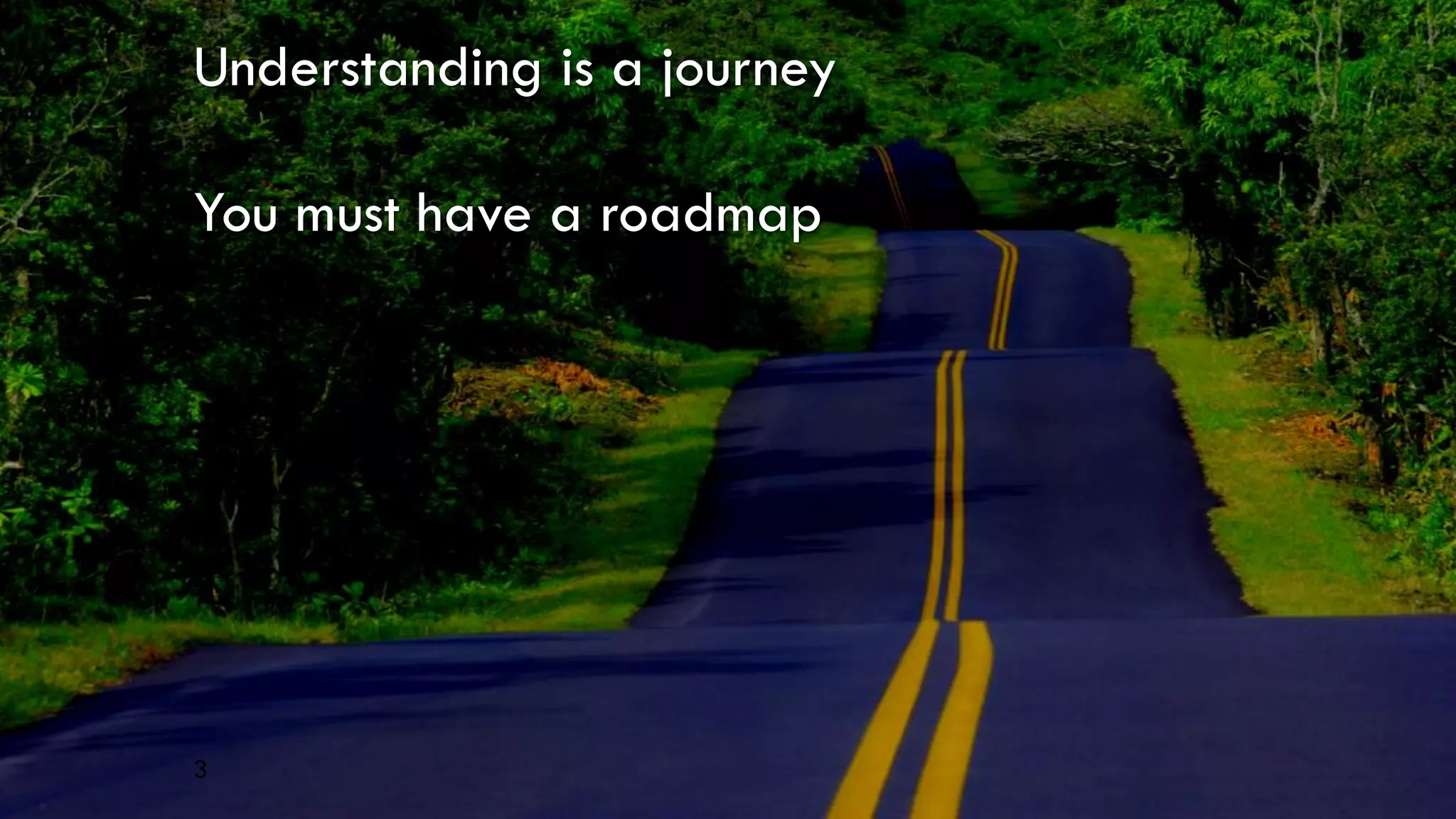 Understanding is a journey

You must have a roadmap

3